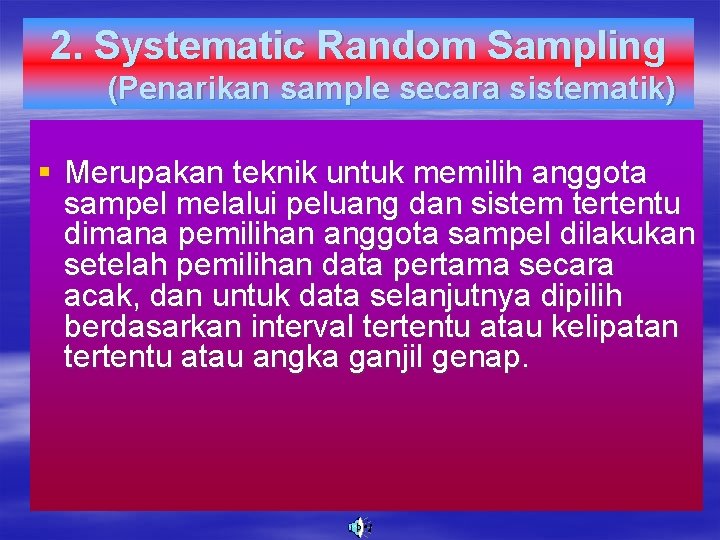 2. Systematic Random Sampling
(Penarikan sample secara sistematik)

▪ Merupakan teknik untuk memilih anggota sampel melalui peluang dan sistem tertentu dimana pemilihan anggota sampel dilakukan setelah pemilihan data pertama secara acak, dan untuk data selanjutnya dipilih berdasarkan interval tertentu atau kelipatan tertentu atau angka ganjil genap.